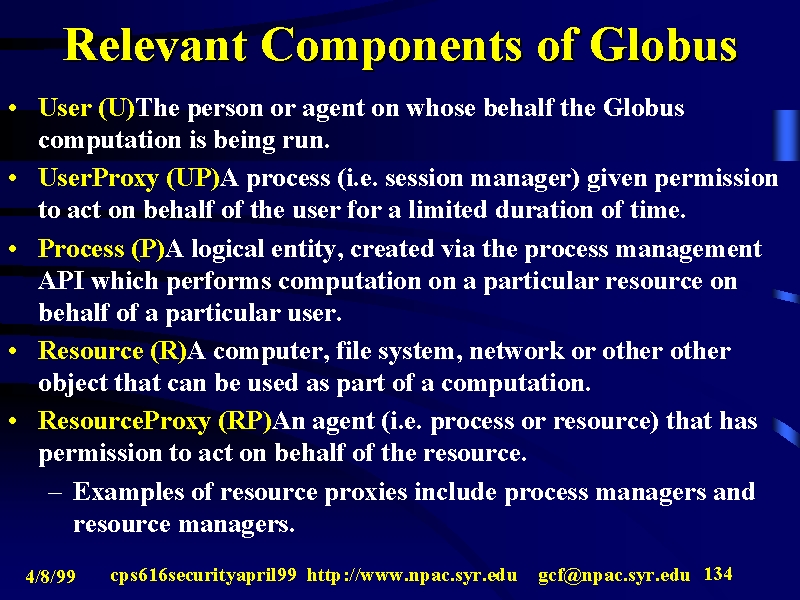 Relevant Components of Globus

• User (U)The person or agent on whose behalf the Globus computation is being run.

• UserProxy (UP)A process (i.e. session manager) given permission to act on behalf of the user for a limited duration of time.

• Process (P)A logical entity, created via the process management API which performs computation on a particular resource on behalf of a particular user.

• Resource (R)A computer, file system, network or other other object that can be used as part of a computation.

• ResourceProxy (RP)An agent (i.e. process or resource) that has permission to act on behalf of the resource.

– Examples of resource proxies include process managers and resource managers.

4/8/99 cps616securityapril99 http://www.npac.syr.edu gcf@npac.syr.edu 134